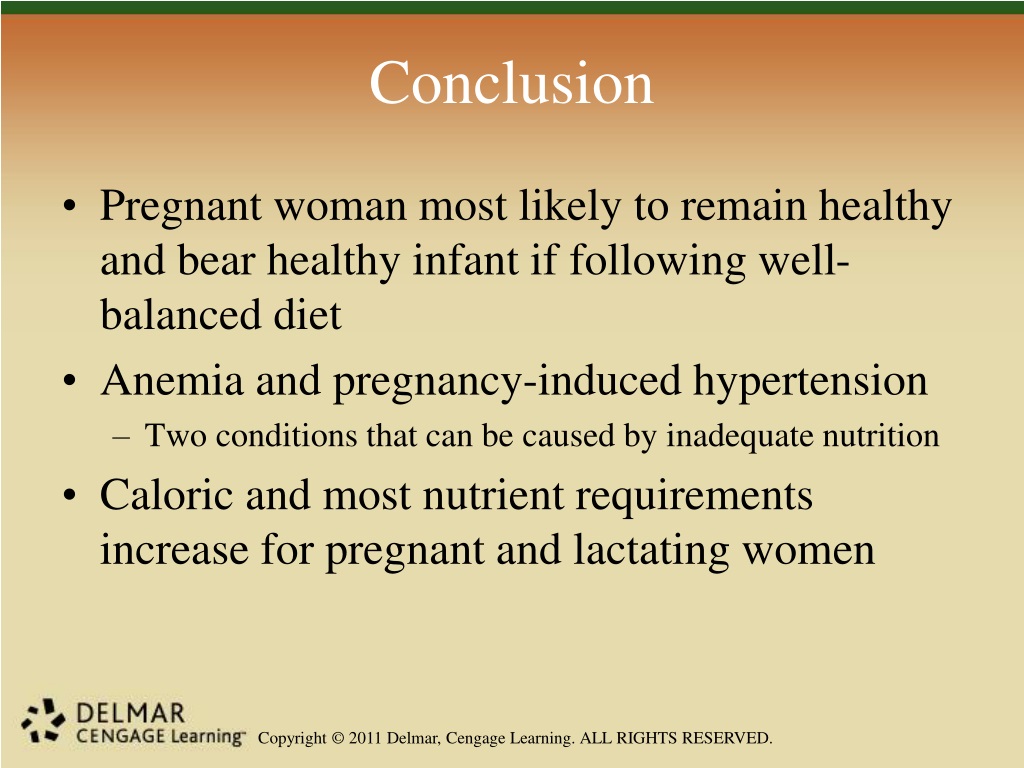 Conclusion

• Pregnant woman most likely to remain healthy and bear healthy infant if following well-balanced diet
• Anemia and pregnancy-induced hypertension
– Two conditions that can be caused by inadequate nutrition
• Caloric and most nutrient requirements increase for pregnant and lactating women

DELMAR CENGAGE Learning™ Copyright © 2011 Delmar, Cengage Learning. ALL RIGHTS RESERVED.